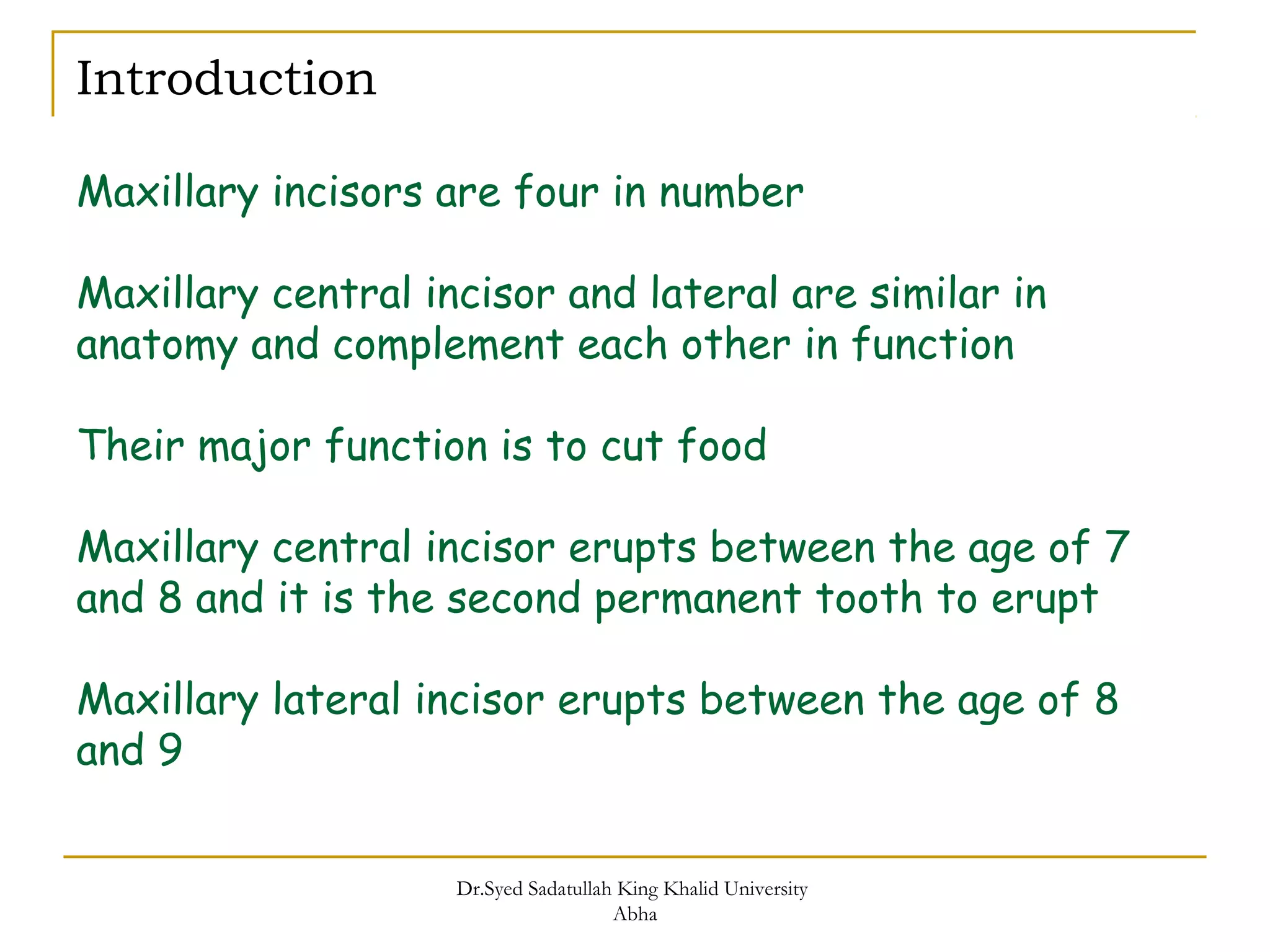 Introduction

Maxillary incisors are four in number

Maxillary central incisor and lateral are similar in anatomy and complement each other in function

Their major function is to cut food

Maxillary central incisor erupts between the age of 7 and 8 and it is the second permanent tooth to erupt

Maxillary lateral incisor erupts between the age of 8 and 9

Dr.Syed Sadatullah King Khalid University Abha